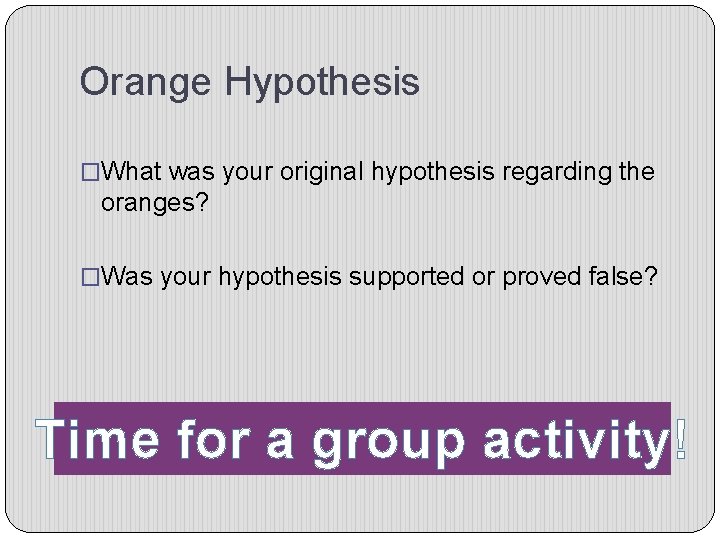 Orange Hypothesis

□What was your original hypothesis regarding the oranges?

□Was your hypothesis supported or proved false?

Time for a group activity!